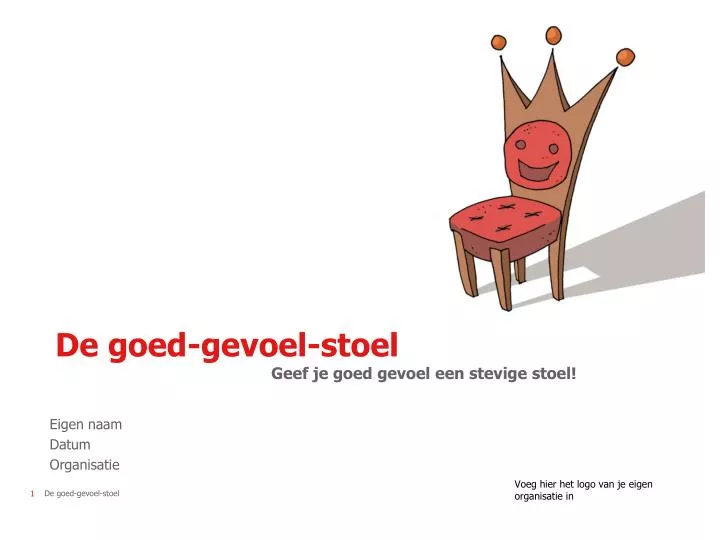 De goed-gevoel-stoel

Geef je goed gevoel een stevige stoel!

Eigen naam
Datum
Organisatie

1 De goed-gevoel-stoel

Voeg hier het logo van je eigen organisatie in